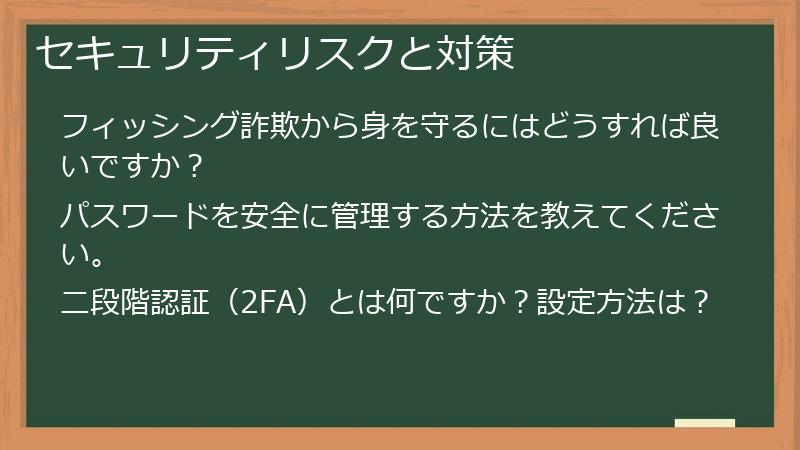 セキュリティリスクと対策

フィッシング詐欺から身を守るにはどうすれば良いですか？

パスワードを安全に管理する方法を教えてください。

二段階認証（2FA）とは何ですか？設定方法は？